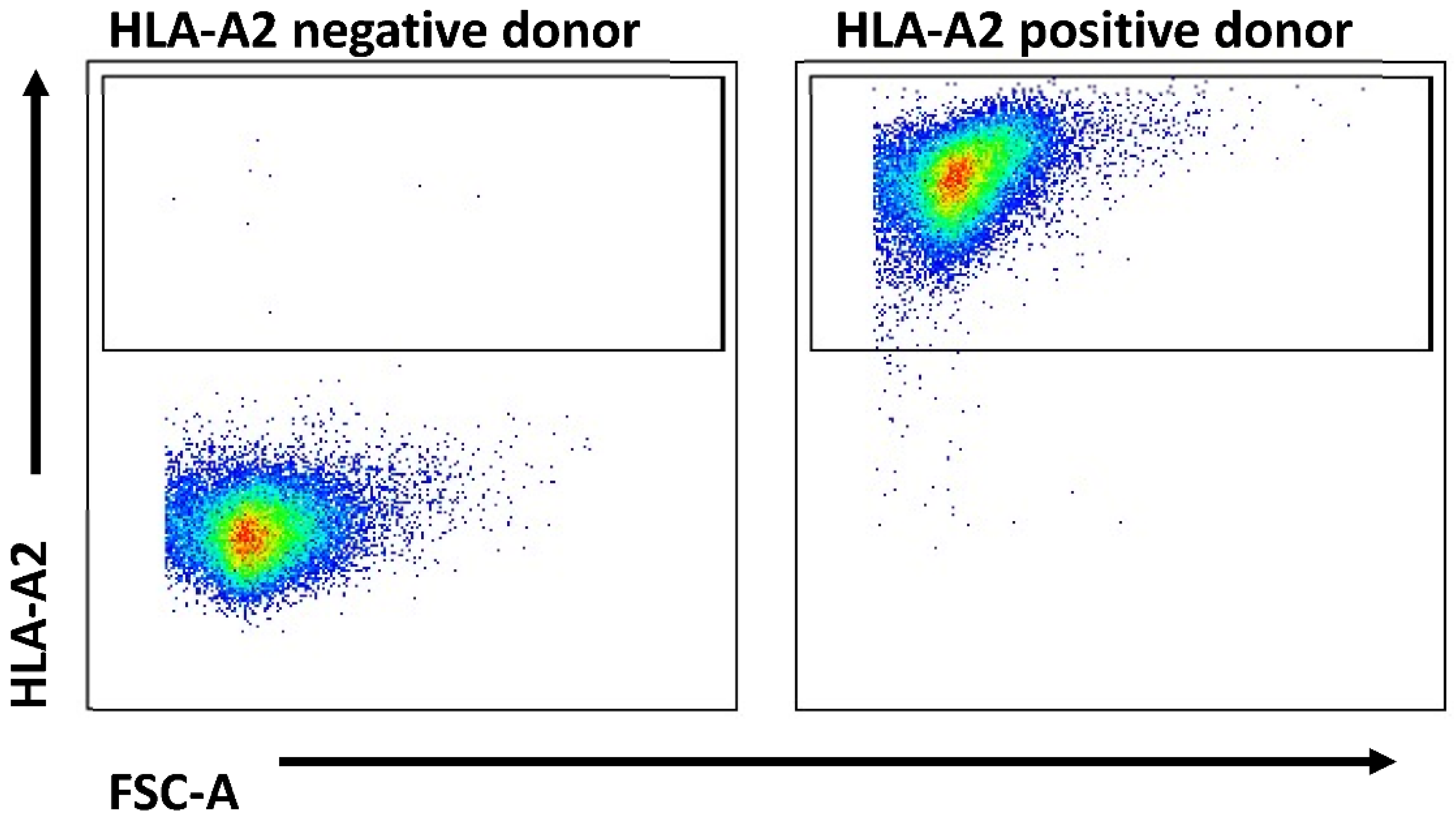 HLA-A2 negative donor

HLA-A2 positive donor

HLA-A2

FSC-A